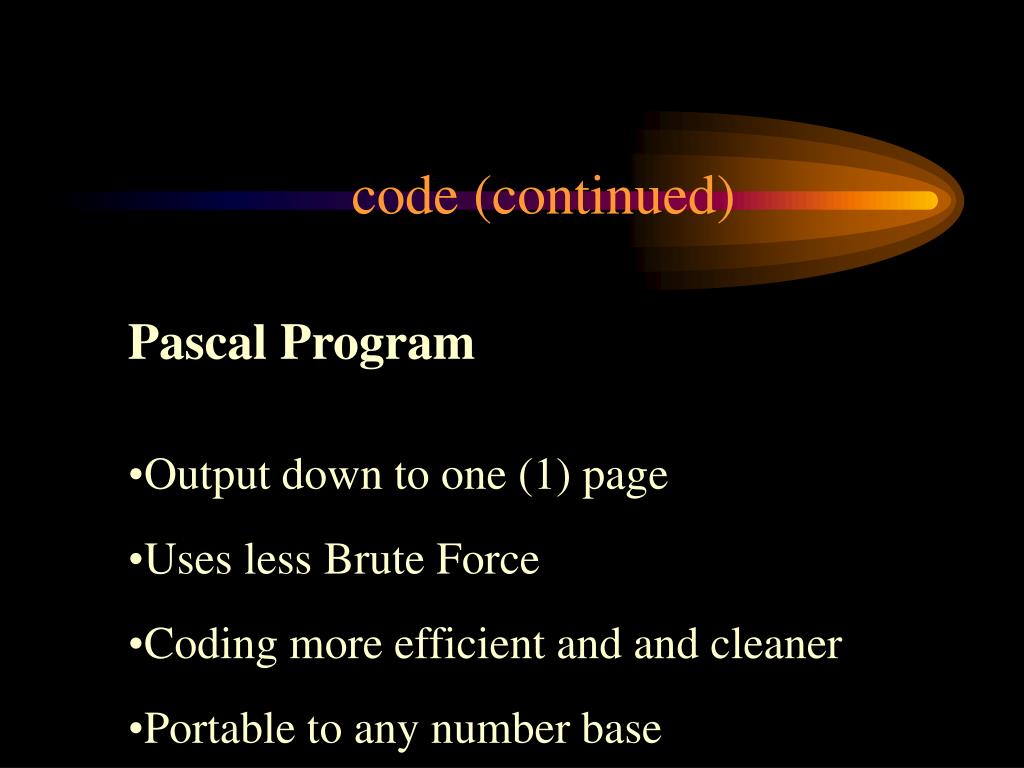 code (continued)

Pascal Program

•Output down to one (1) page

•Uses less Brute Force

•Coding more efficient and and cleaner

•Portable to any number base